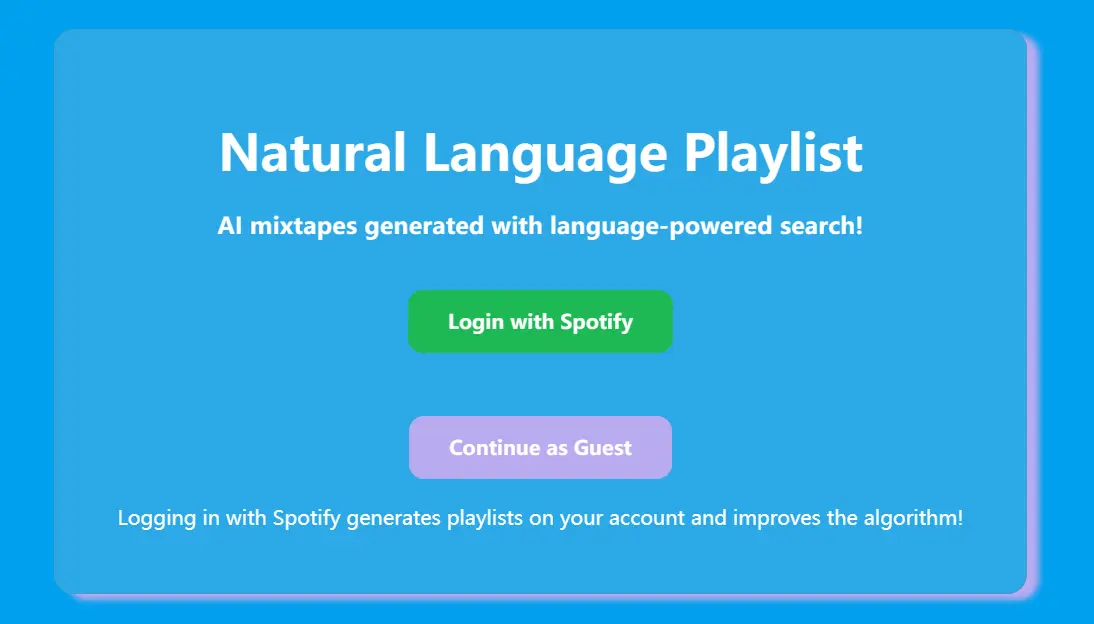 Natural Language Playlist

AI mixtapes generated with language-powered search!

Login with Spotify

Continue as Guest

Logging in with Spotify generates playlists on your account and improves the algorithm!